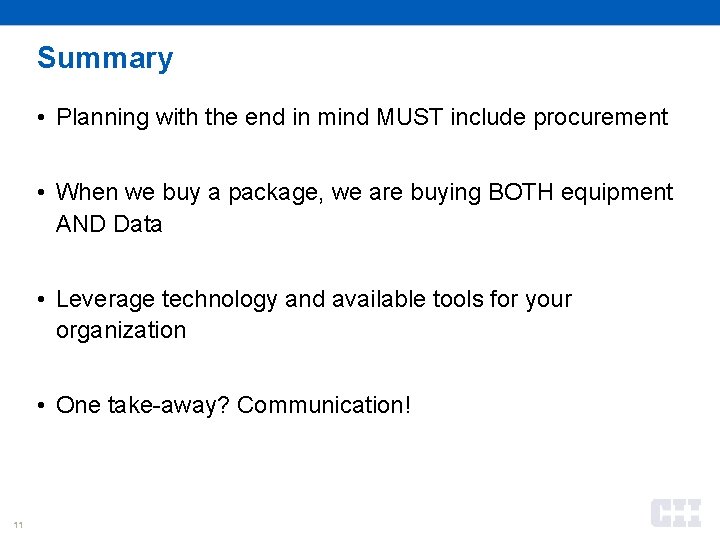 Summary

• Planning with the end in mind MUST include procurement

• When we buy a package, we are buying BOTH equipment AND Data

• Leverage technology and available tools for your organization

• One take-away? Communication!

11

CII